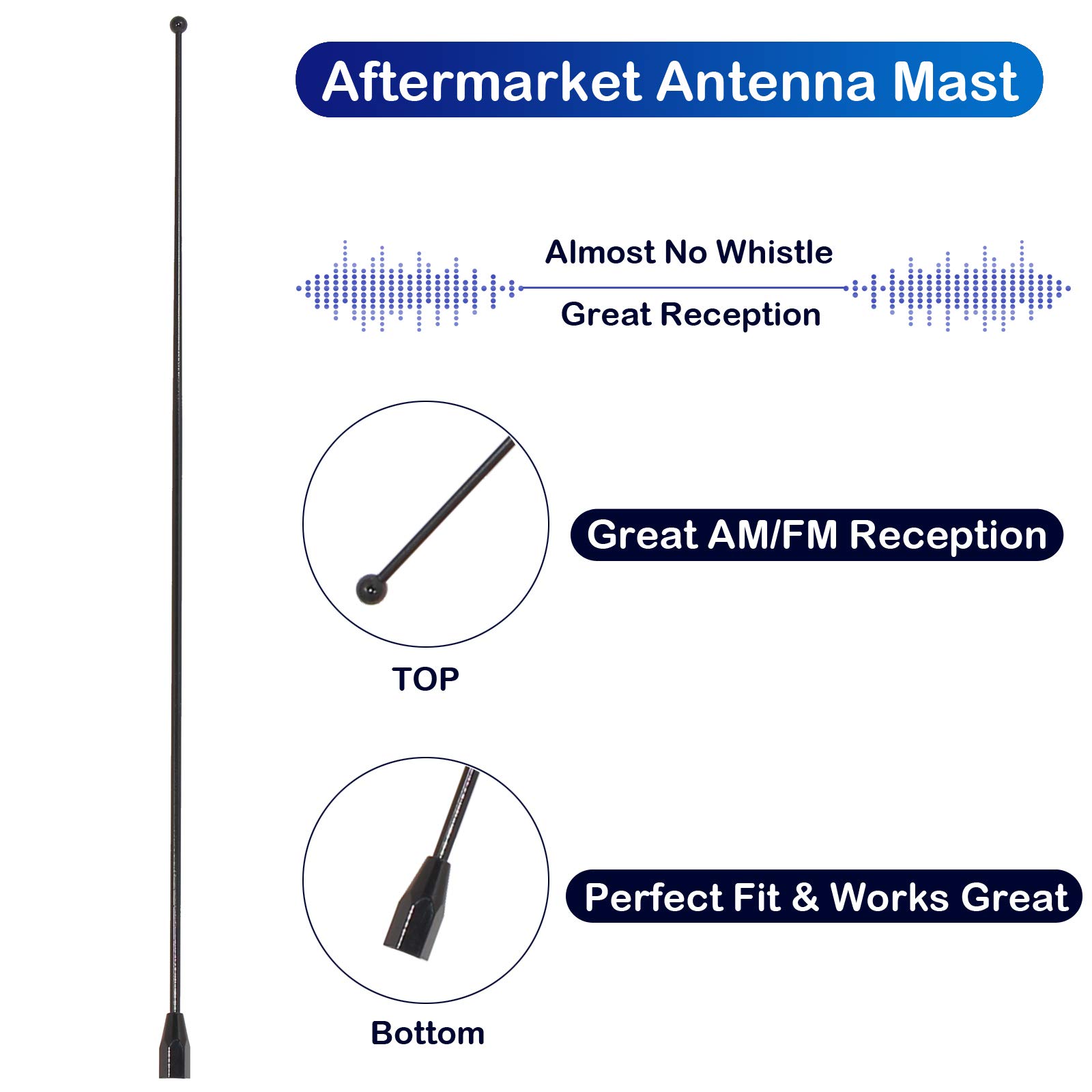 Aftermarket Antenna Mast

Almost No Whistle

Great Reception

Great AM/FM Reception

TOP

Perfect Fit & Works Great

Bottom